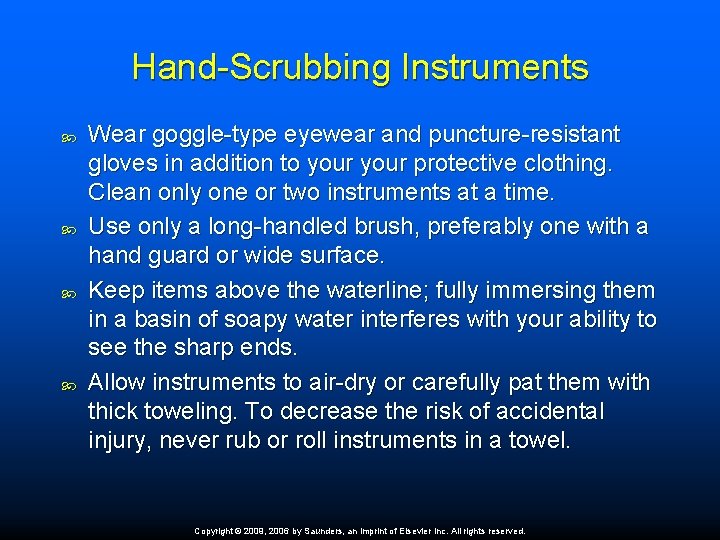 Hand-Scrubbing Instruments

Wear goggle-type eyewear and puncture-resistant gloves in addition to your your protective clothing. Clean only one or two instruments at a time.

Use only a long-handled brush, preferably one with a hand guard or wide surface.

Keep items above the waterline; fully immersing them in a basin of soapy water interferes with your ability to see the sharp ends.

Allow instruments to air-dry or carefully pat them with thick toweling. To decrease the risk of accidental injury, never rub or roll instruments in a towel.

Copyright © 2009, 2006 by Saunders, an imprint of Elsevier Inc. All rights reserved.